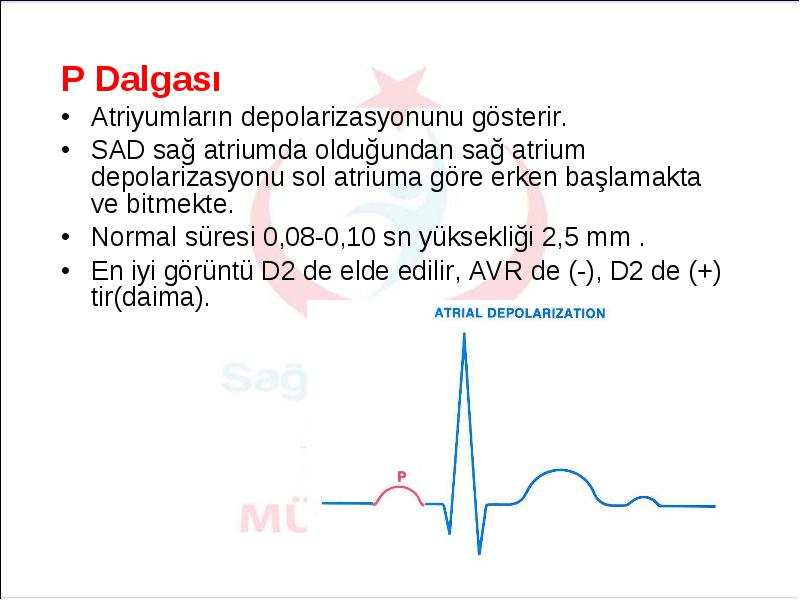 P Dalgası

• Atriyumların depolarizasyonunu gösterir.

• SAD sağ atriumda olduğundan sağ atrium depolarizasyonu sol atriuma göre erken başlamakta ve bitmekte.

• Normal süresi 0,08-0,10 sn yüksekliği 2,5 mm .

• En iyi görüntü D2 de elde edilir, AVR de (-), D2 de (+) tir(daima).

ATRIAL DEPOLARIZATION

P

Sağ

MÜ